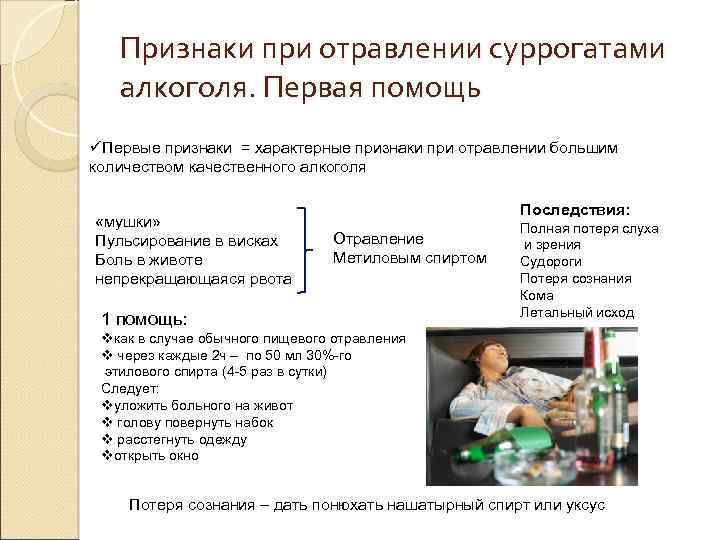 Признаки при отравлении суррогатами алкоголя. Первая помощь

✓Первые признаки = характерные признаки при отравлении большим количеством качественного алкоголя

«мушки»
Пульсирование в висках
Боль в животе
непрекращающаяся рвота

Отравление
Метиловым спиртом

Последствия:
Полная потеря слуха и зрения
Судороги
Потеря сознания
Кома
Летальный исход

1 помощь:
❖как в случае обычного пищевого отравления
❖ через каждые 2ч – по 50 мл 30%-го этилового спирта (4-5 раз в сутки)
Следует:
❖уложить больного на живот
❖ голову повернуть набок
❖ расстегнуть одежду
❖открыть окно

Потеря сознания – дать понюхать нашатырный спирт или уксус